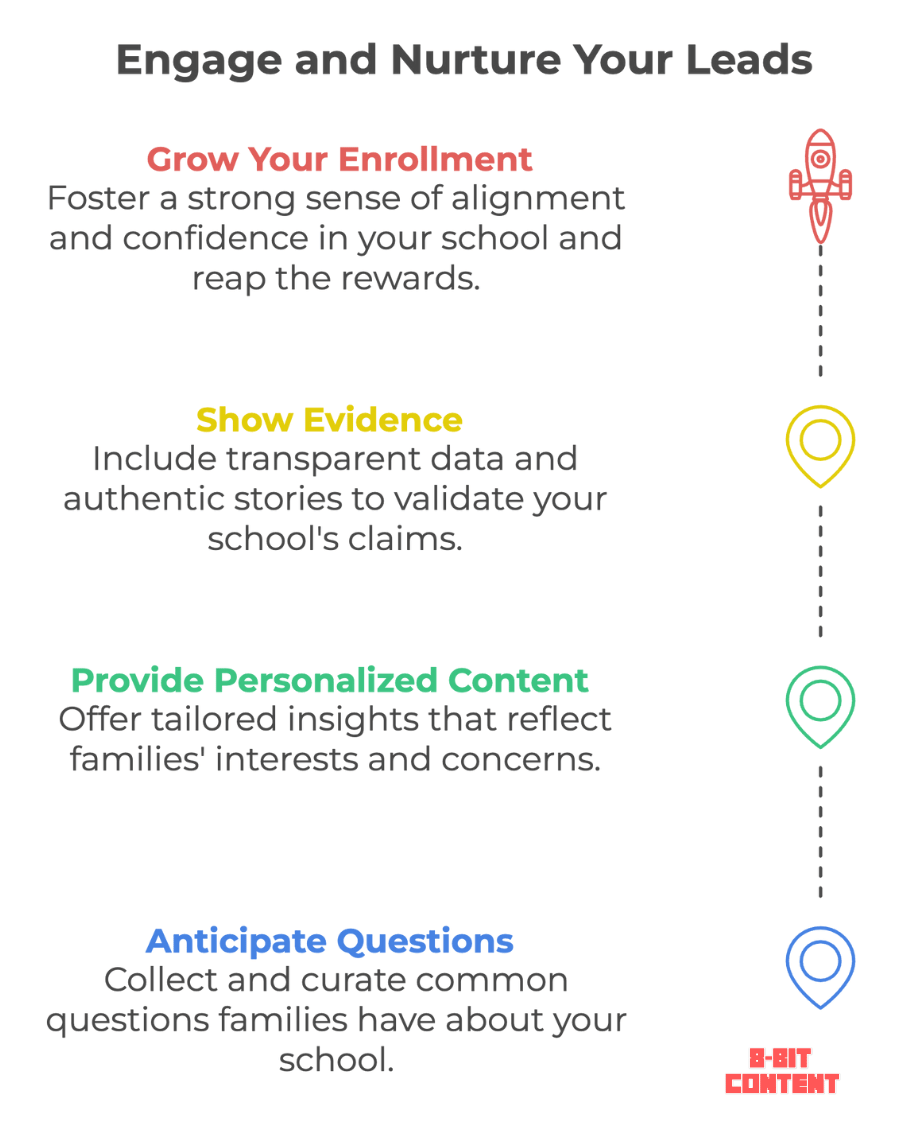 Engage and Nurture Your Leads

Grow Your Enrollment
Foster a strong sense of alignment and confidence in your school and reap the rewards.

Show Evidence
Include transparent data and authentic stories to validate your school's claims.

Provide Personalized Content
Offer tailored insights that reflect families' interests and concerns.

Anticipate Questions
Collect and curate common questions families have about your school.

8-BIT CONTENT